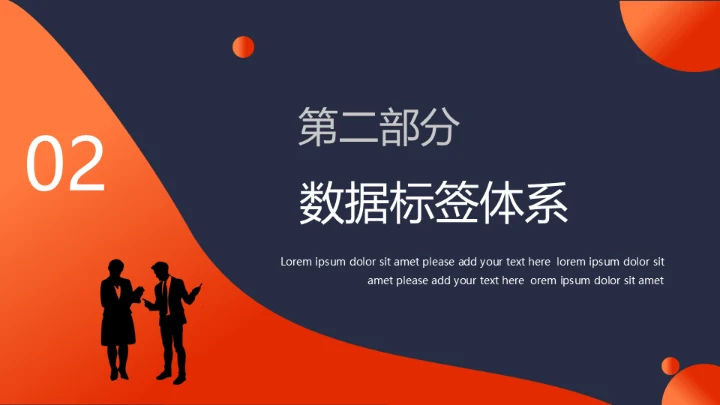 02

第二部分

数据标签体系

Lorem ipsum dolor sit amet please add your text here lorem ipsum dolor sit amet please add your text here orem ipsum dolor sit amet